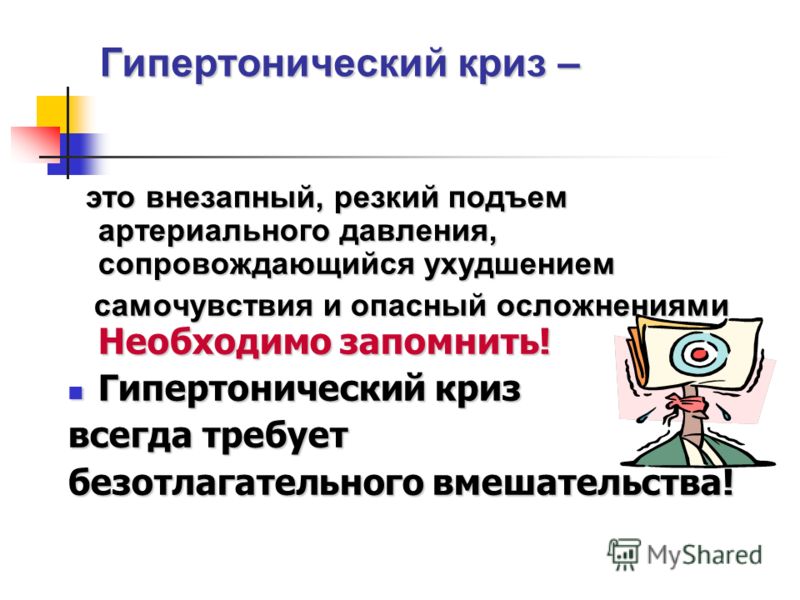 Гипертонический криз –

это внезапный, резкий подъем артериального давления, сопровождающийся ухудшением самочувствия и опасный осложнениями

Необходимо запомнить!

Гипертонический криз всегда требует безотлагательного вмешательства!

MyShared